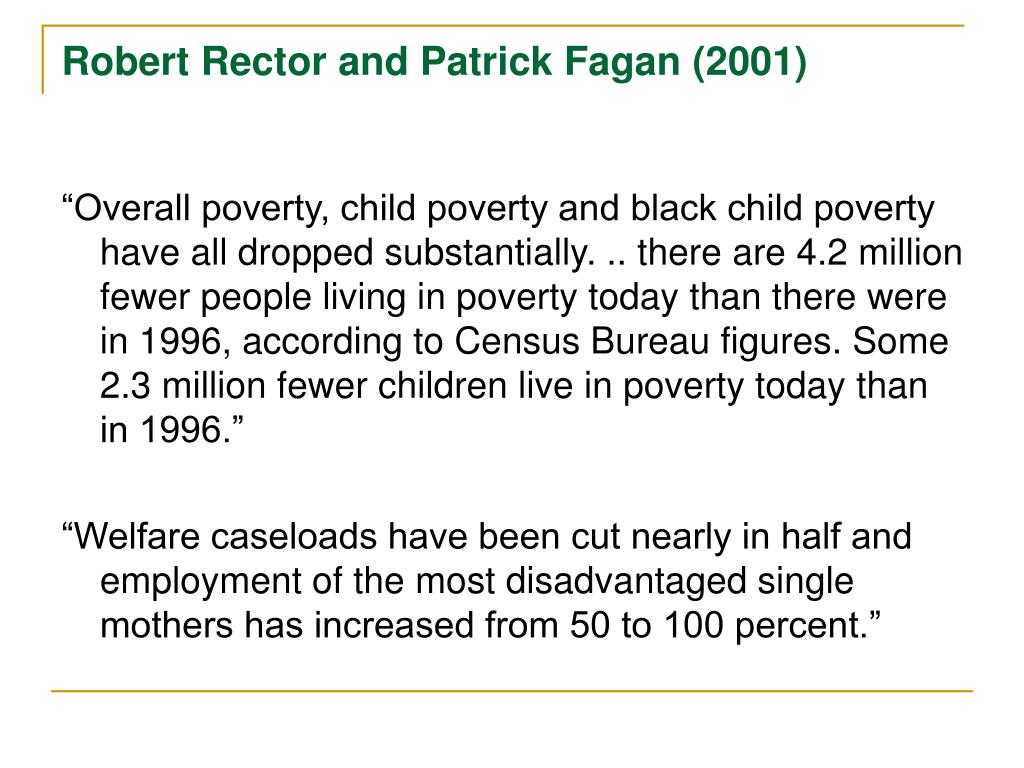 Robert Rector and Patrick Fagan (2001)

“Overall poverty, child poverty and black child poverty have all dropped substantially. .. there are 4.2 million fewer people living in poverty today than there were in 1996, according to Census Bureau figures. Some 2.3 million fewer children live in poverty today than in 1996.”

“Welfare caseloads have been cut nearly in half and employment of the most disadvantaged single mothers has increased from 50 to 100 percent.”